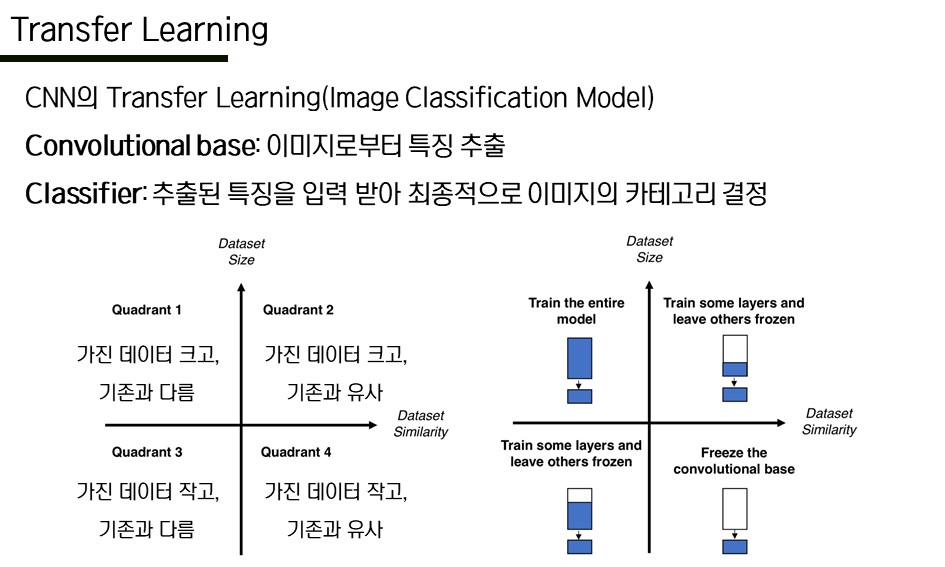 Transfer Learning

CNN의 Transfer Learning(Image Classification Model)

Convolutional base: 이미지로부터 특징 추출

Classifier: 추출된 특징을 입력 받아 최종적으로 이미지의 카테고리 결정

Dataset Size

Quadrant 1

가진 데이터 크고, 기존과 다름

Quadrant 2

가진 데이터 크고, 기존과 유사

Dataset Similarity

Quadrant 3

가진 데이터 작고, 기존과 다름

Quadrant 4

가진 데이터 작고, 기존과 유사

Dataset Size

Train the entire model

Train some layers and leave others frozen

Dataset Similarity

Train some layers and leave others frozen

Freeze the convolutional base